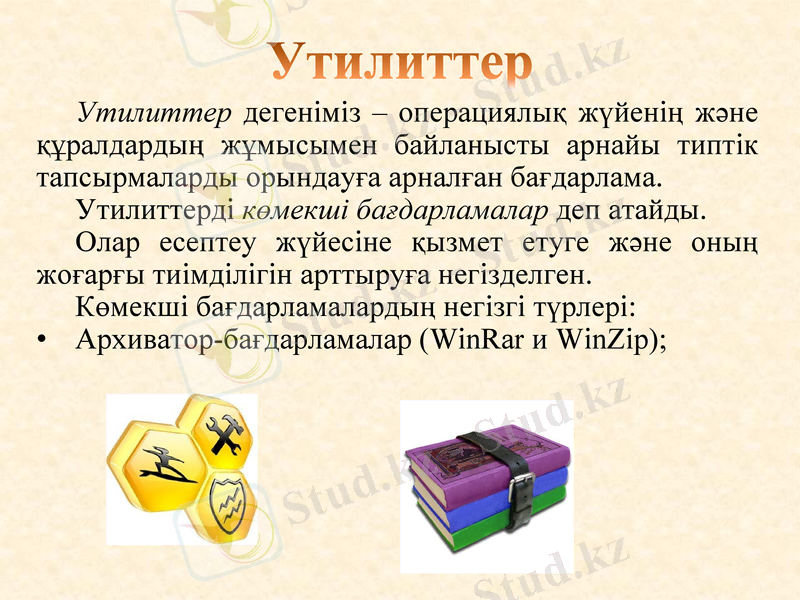 Утилиттер

Утилиттер дегеніміз – операциялық жүйенің және құралдардың жұмысымен байланысты арнайы типтік тапсырмаларды орындауға арналған бағдарлама.

Утилиттерді көмекші бағдарламалар деп атайды.

Олар есептеу жүйесіне қызмет етуге және оның жоғарғы тиімділігін арттыруға негізделген.

Көмекші бағдарламалардың негізгі түрлері:

• Архиватор-бағдарламалар (WinRar и WinZip);

Stud.kz